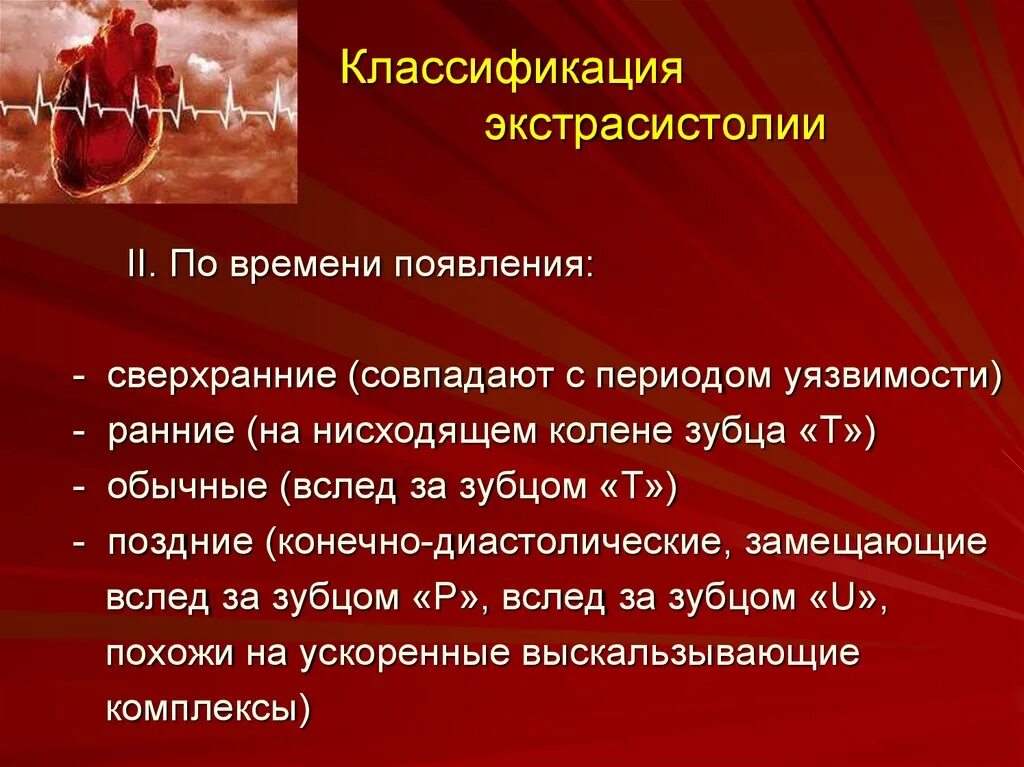 Классификация экстрасистолии

II. По времени появления:

- сверхранние (совпадают с периодом уязвимости)
- ранние (на нисходящем колене зубца «Т»)
- обычные (вслед за зубцом «Т»)
- поздние (конечно-диастолические, замещающие вслед за зубцом «Р», вслед за зубцом «U», похожи на ускоренные выскальзывающие комплексы)